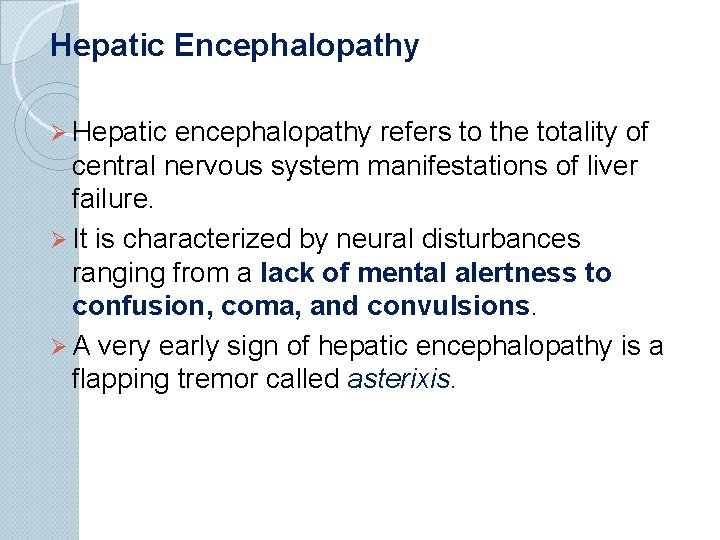 Hepatic Encephalopathy

➢ Hepatic encephalopathy refers to the totality of central nervous system manifestations of liver failure.

➢ It is characterized by neural disturbances ranging from a lack of mental alertness to confusion, coma, and convulsions.

➢ A very early sign of hepatic encephalopathy is a flapping tremor called asterixis.